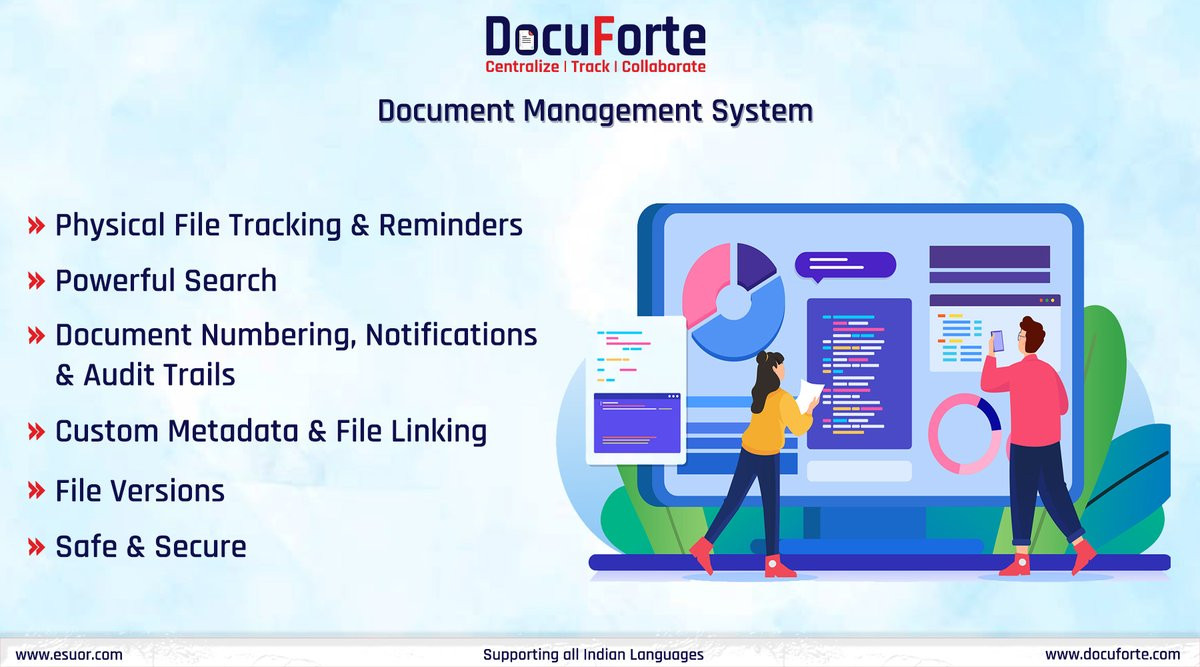 DocuForte
Centralize | Track | Collaborate

Document Management System

» Physical File Tracking & Reminders
» Powerful Search
» Document Numbering, Notifications & Audit Trails
» Custom Metadata & File Linking
» File Versions
» Safe & Secure

www.esuor.com
Supporting all Indian Languages
www.docuforte.com